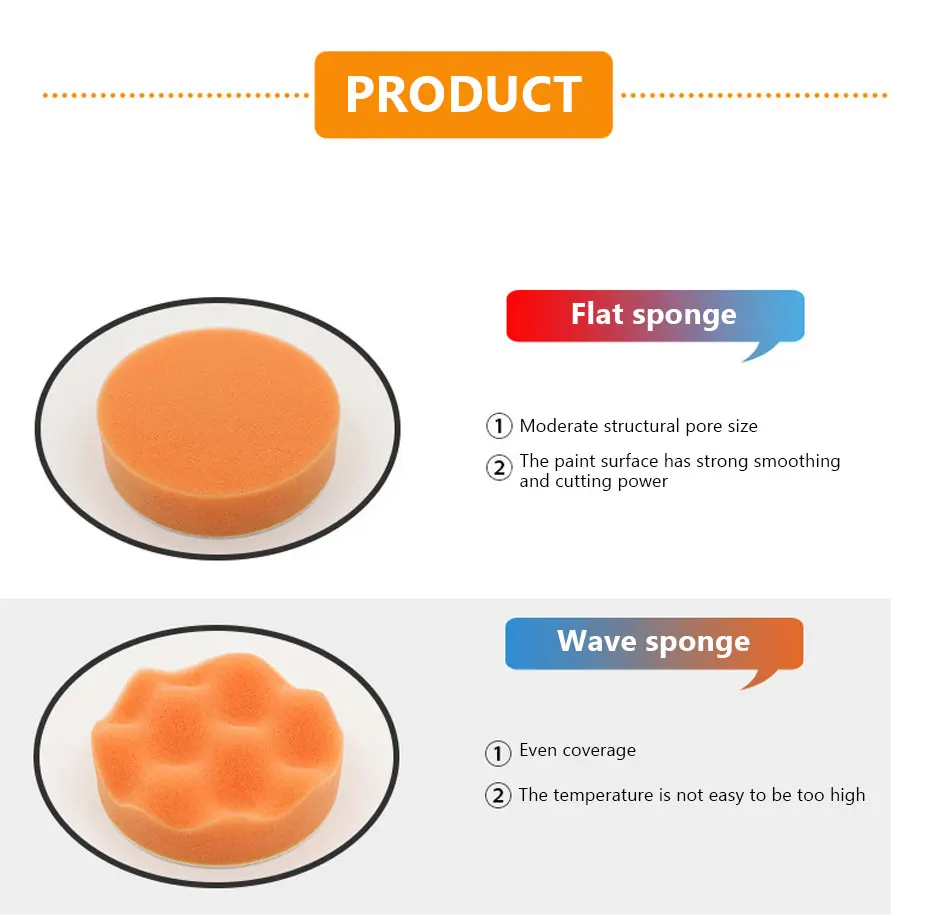 PRODUCT

Flat sponge

① Moderate structural pore size

② The paint surface has strong smoothing and cutting power

Wave sponge

① Even coverage

② The temperature is not easy to be too high